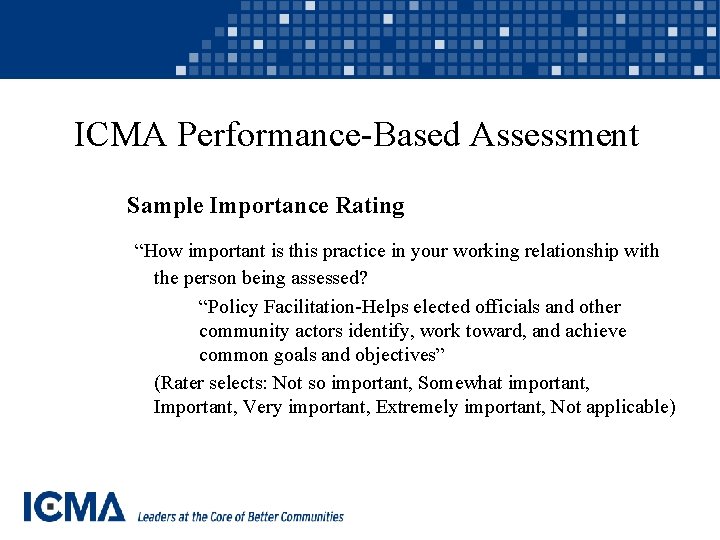 ICMA Performance-Based Assessment

Sample Importance Rating

“How important is this practice in your working relationship with the person being assessed?

“Policy Facilitation-Helps elected officials and other community actors identify, work toward, and achieve common goals and objectives”

(Rater selects: Not so important, Somewhat important, Important, Very important, Extremely important, Not applicable)

ICMA Leaders at the Core of Better Communities